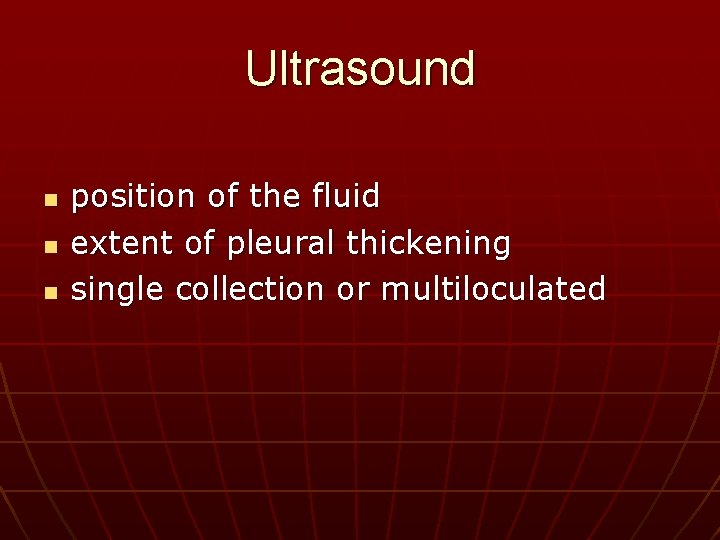 Ultrasound

- position of the fluid
- extent of pleural thickening
- single collection or multiloculated